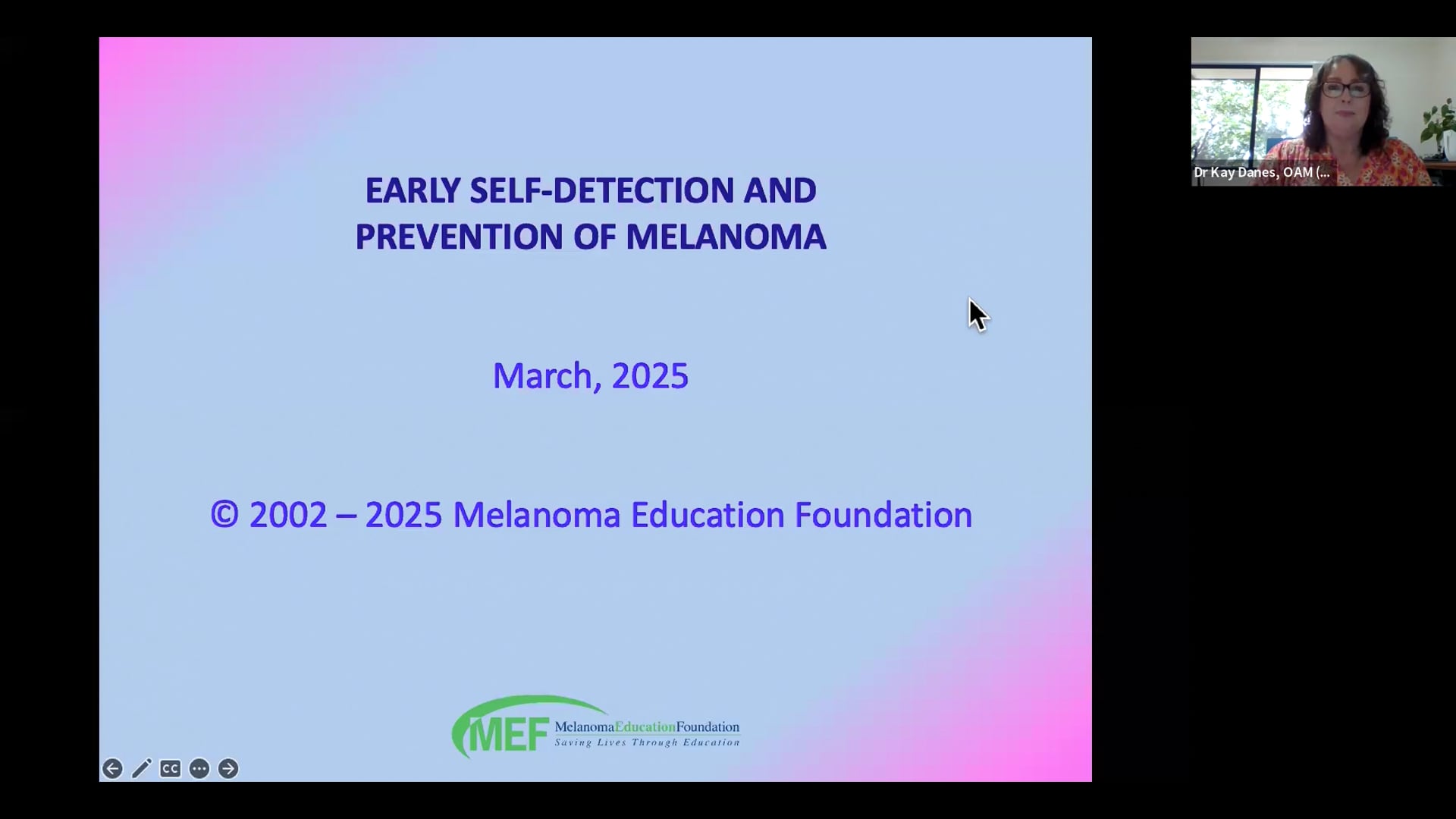 EARLY SELF-DETECTION AND PREVENTION OF MELANOMA

March, 2025

© 2002 – 2025 Melanoma Education Foundation

MEF MelanomaEducationFoundation
Saving Lives Through Education

CC

Dr Kay Danes, OAM (...